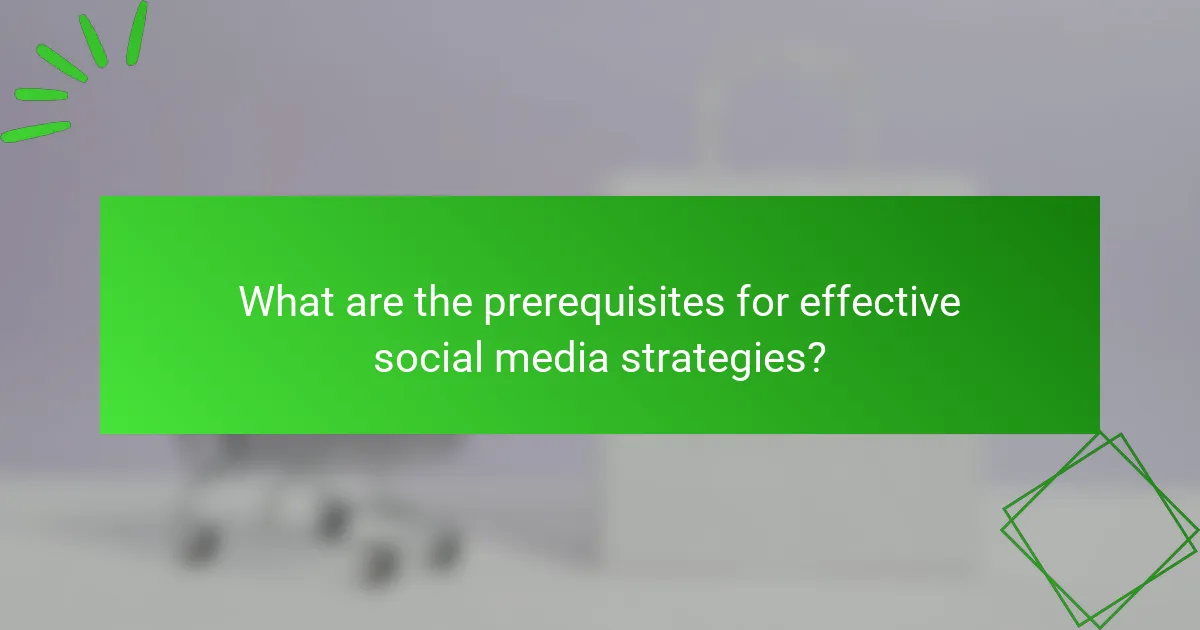 What are the prerequisites for effective social media strategies?